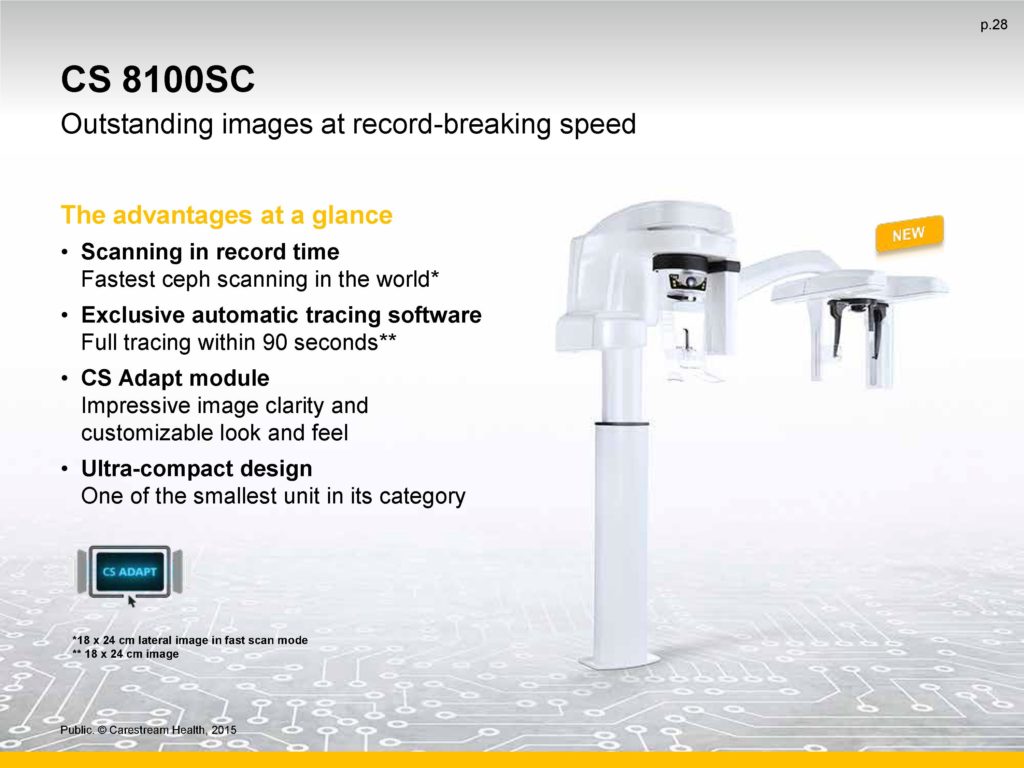 p.28

CS 8100SC

Outstanding images at record-breaking speed

The advantages at a glance

• Scanning in record time
Fastest ceph scanning in the world*

• Exclusive automatic tracing software
Full tracing within 90 seconds**

• CS Adapt module
Impressive image clarity and customizable look and feel

• Ultra-compact design
One of the smallest unit in its category

NEW

CS ADAPT

*18 x 24 cm lateral image in fast scan mode
** 18 x 24 cm image

Public. © Carestream Health, 2015